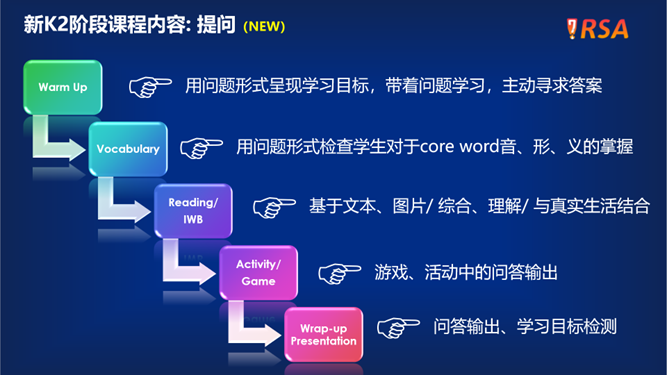 新K2阶段课程内容: 提问 (NEW)

RSA

Warm Up

用问题形式呈现学习目标，带着问题学习，主动寻求答案

Vocabulary

用问题形式检查学生对于core word音、形、义的掌握

Reading/ IWB

基于文本、图片/ 综合、理解/ 与真实生活结合

Activity/ Game

游戏、活动中的问答输出

Wrap-up Presentation

问答输出、学习目标检测